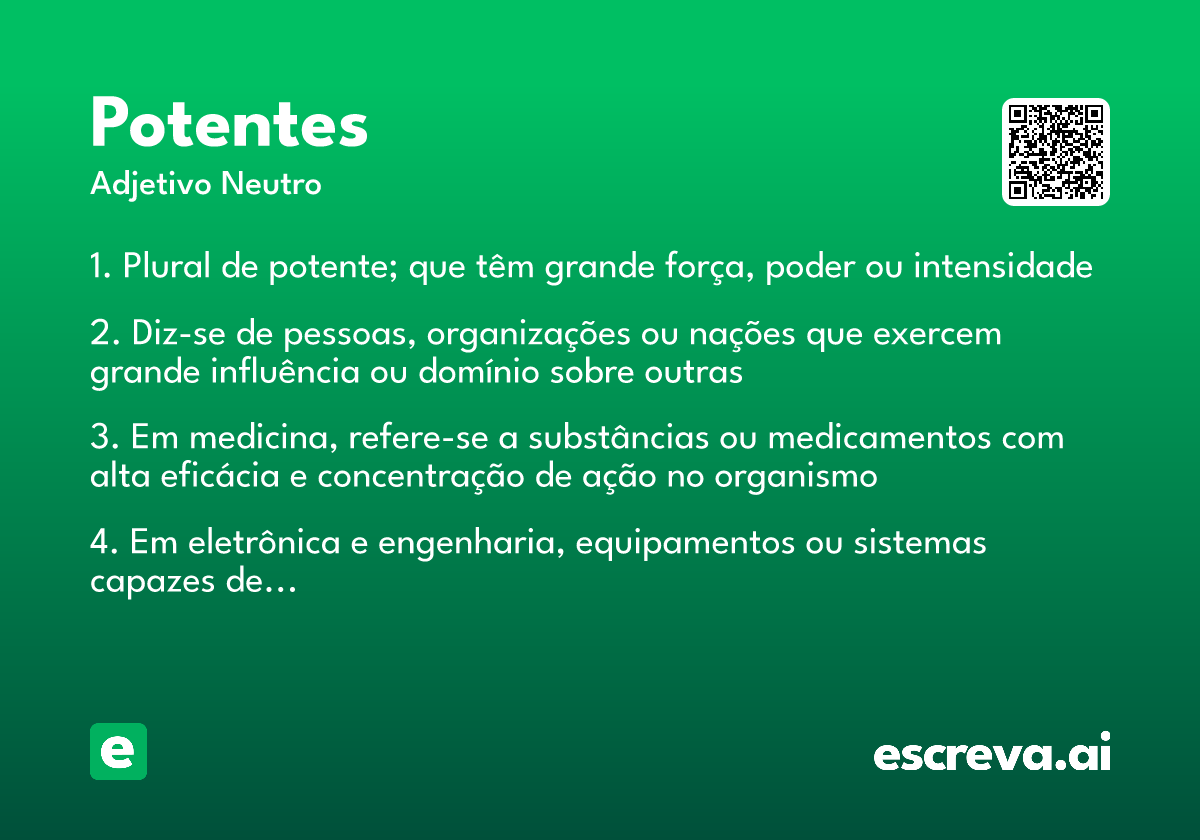 Potentes
Adjetivo Neutro

1. Plural de potente; que têm grande força, poder ou intensidade

2. Diz-se de pessoas, organizações ou nações que exercem grande influência ou domínio sobre outras

3. Em medicina, refere-se a substâncias ou medicamentos com alta eficácia e concentração de ação no organismo

4. Em eletrônica e engenharia, equipamentos ou sistemas capazes de...

e

escreva.ai